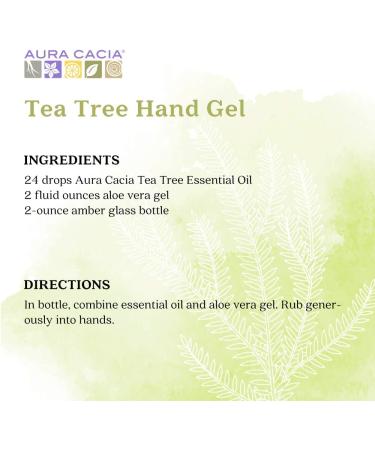 AURA CACIA®

Tea Tree Hand Gel

INGREDIENTS
24 drops Aura Cacia Tea Tree Essential Oil
2 fluid ounces aloe vera gel
2-ounce amber glass bottle

DIRECTIONS
In bottle, combine essential oil and aloe vera gel. Rub generously into hands.